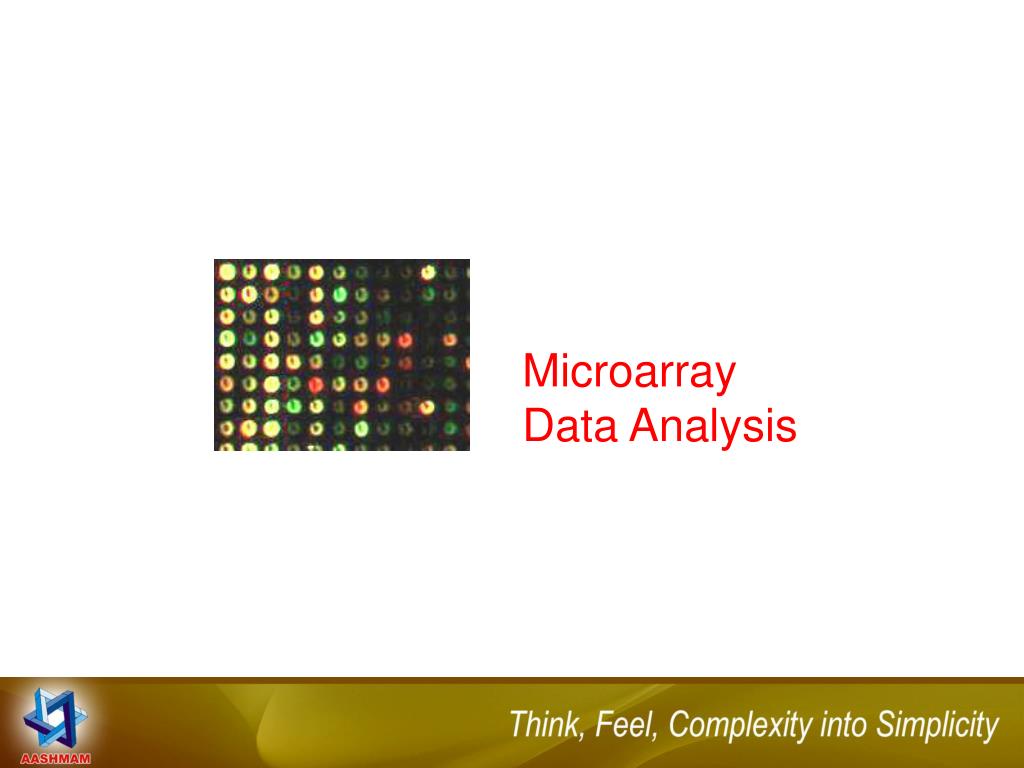 Microarray
Data Analysis

AASHMAM

Think, Feel, Complexity into Simplicity